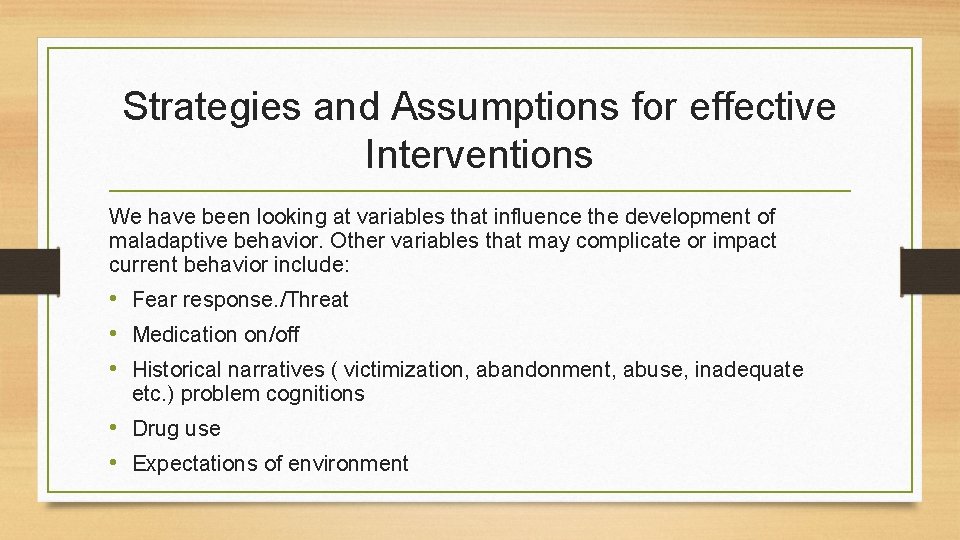 Strategies and Assumptions for effective Interventions

We have been looking at variables that influence the development of maladaptive behavior. Other variables that may complicate or impact current behavior include:

• Fear response./Threat
• Medication on/off
• Historical narratives ( victimization, abandonment, abuse, inadequate etc.) problem cognitions
• Drug use
• Expectations of environment